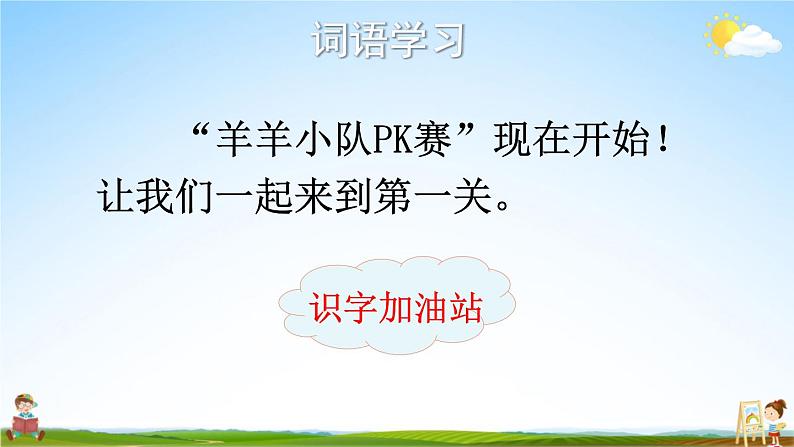 词语学习

“羊羊小队PK赛”现在开始！让我们一起来到第一关。

识字加油站